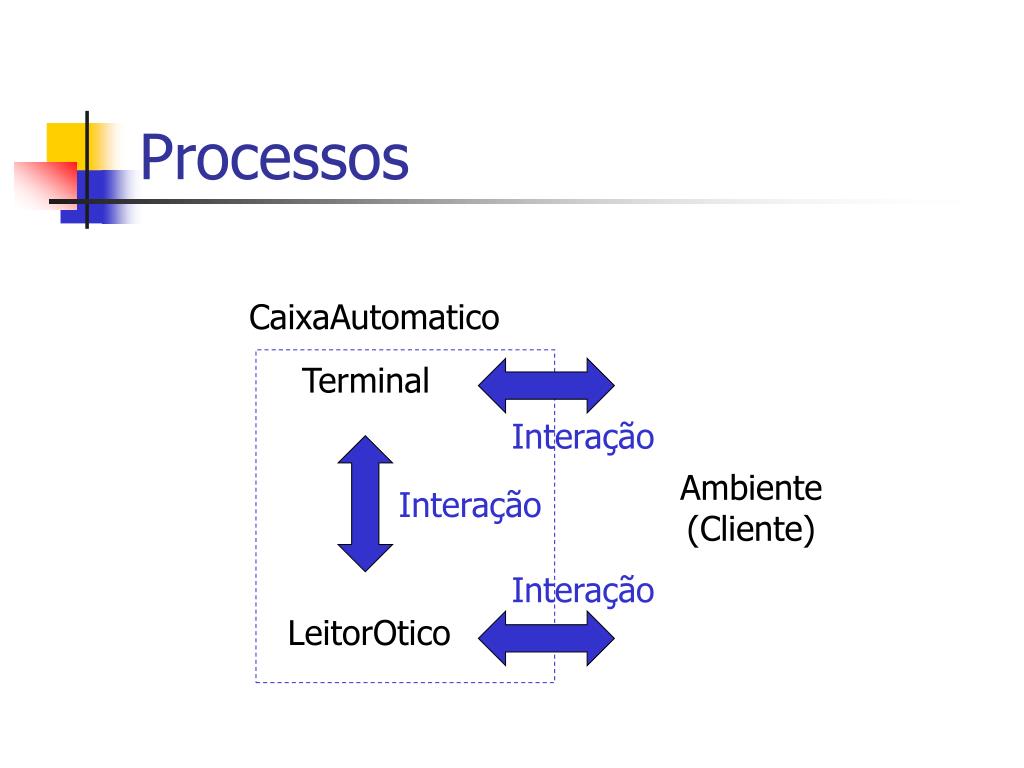 Processos

CaixaAutomatico

Terminal

Interação

Interação

Ambiente
(Cliente)

Interação

LeitorOtico